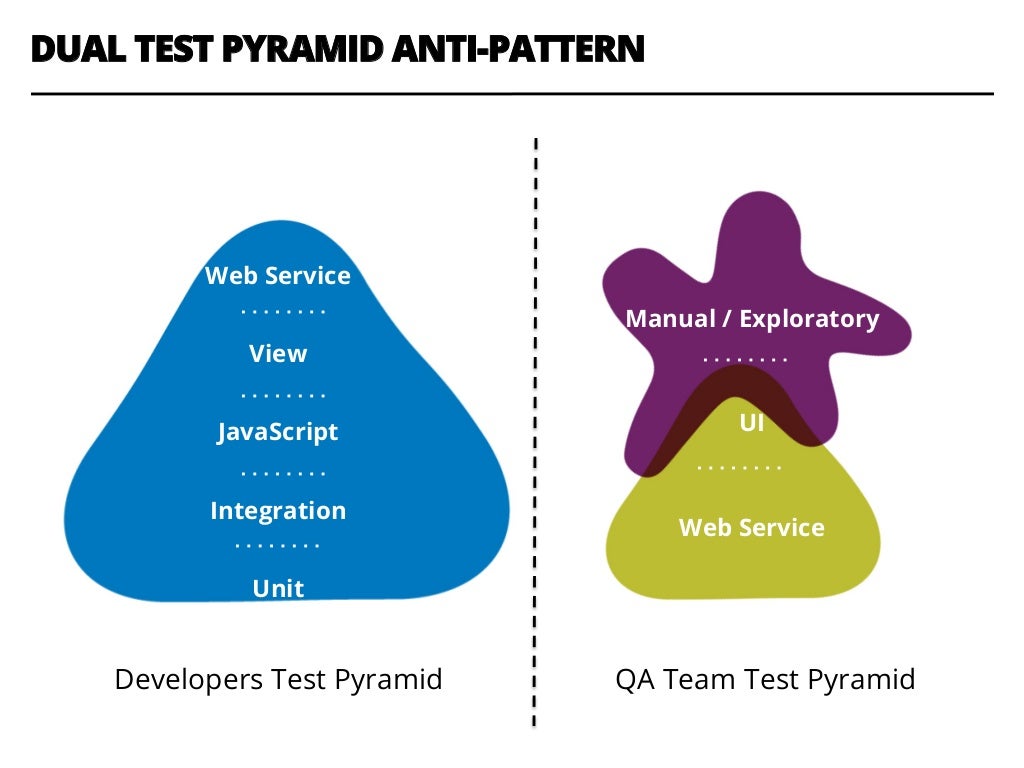 DUAL TEST PYRAMID ANTI-PATTERN

Web Service
........
View
........
JavaScript
........
Integration
........
Unit

Developers Test Pyramid

Manual / Exploratory
........
UI
........
Web Service

QA Team Test Pyramid